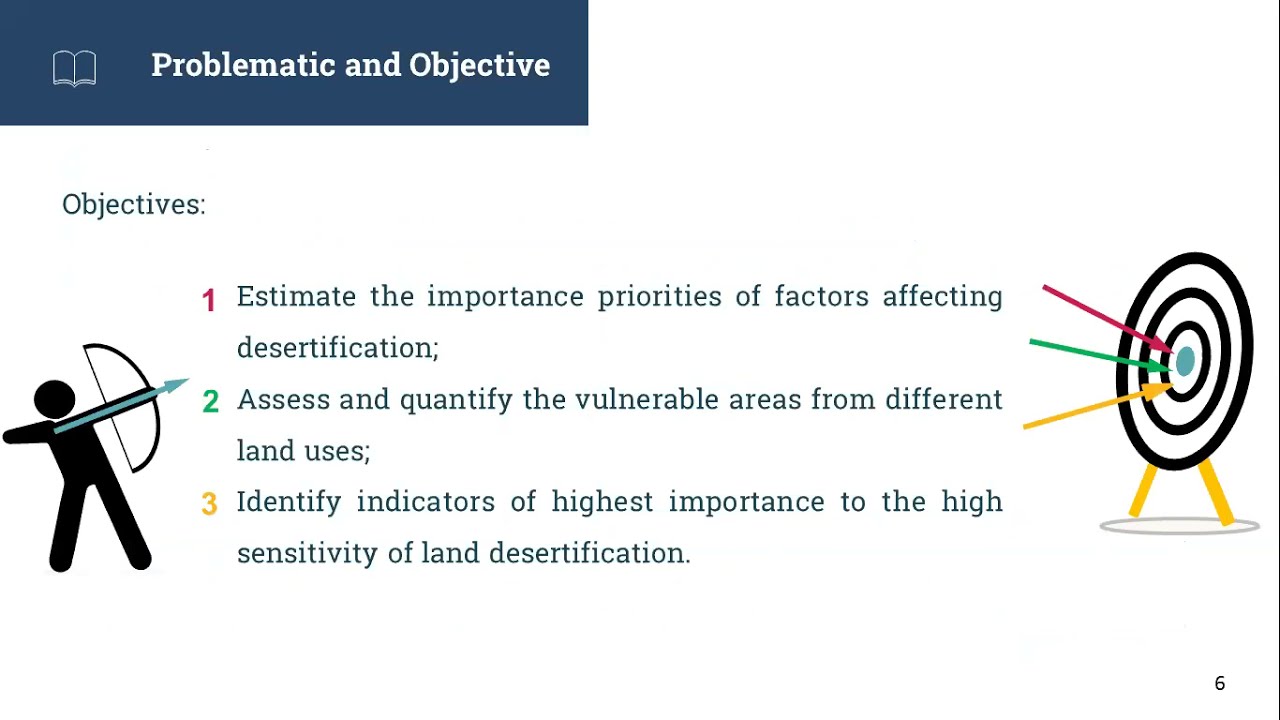 Problematic and Objective

Objectives:

1 Estimate the importance priorities of factors affecting desertification;

2 Assess and quantify the vulnerable areas from different land uses;

3 Identify indicators of highest importance to the high sensitivity of land desertification.

6